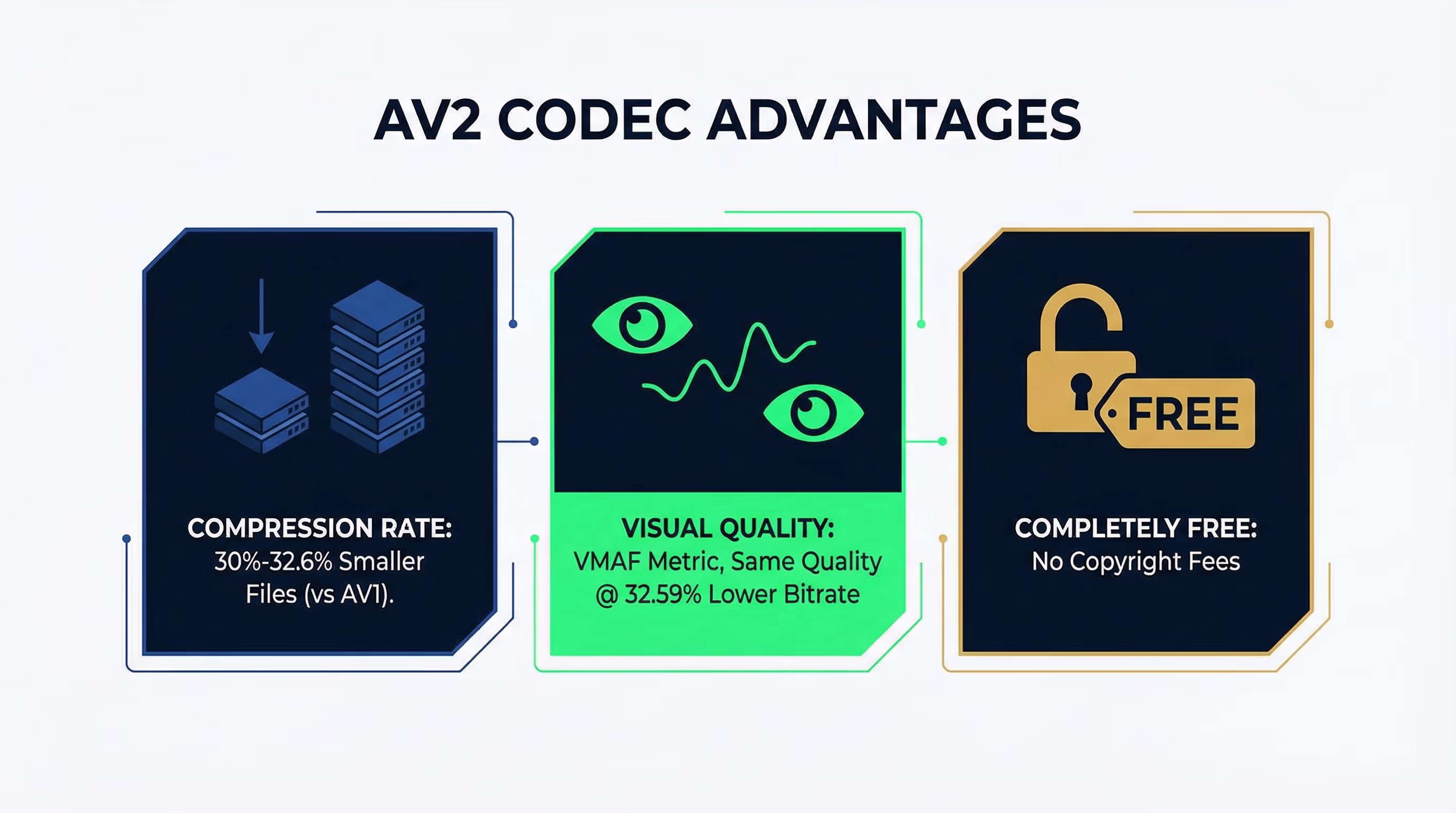 AV2 CODEC ADVANTAGES

COMPRESSION RATE:
30%-32.6% Smaller Files (vs AV1).

VISUAL QUALITY:
VMAF Metric, Same Quality @ 32.59% Lower Bitrate

FREE

COMPLETELY FREE:
No Copyright Fees